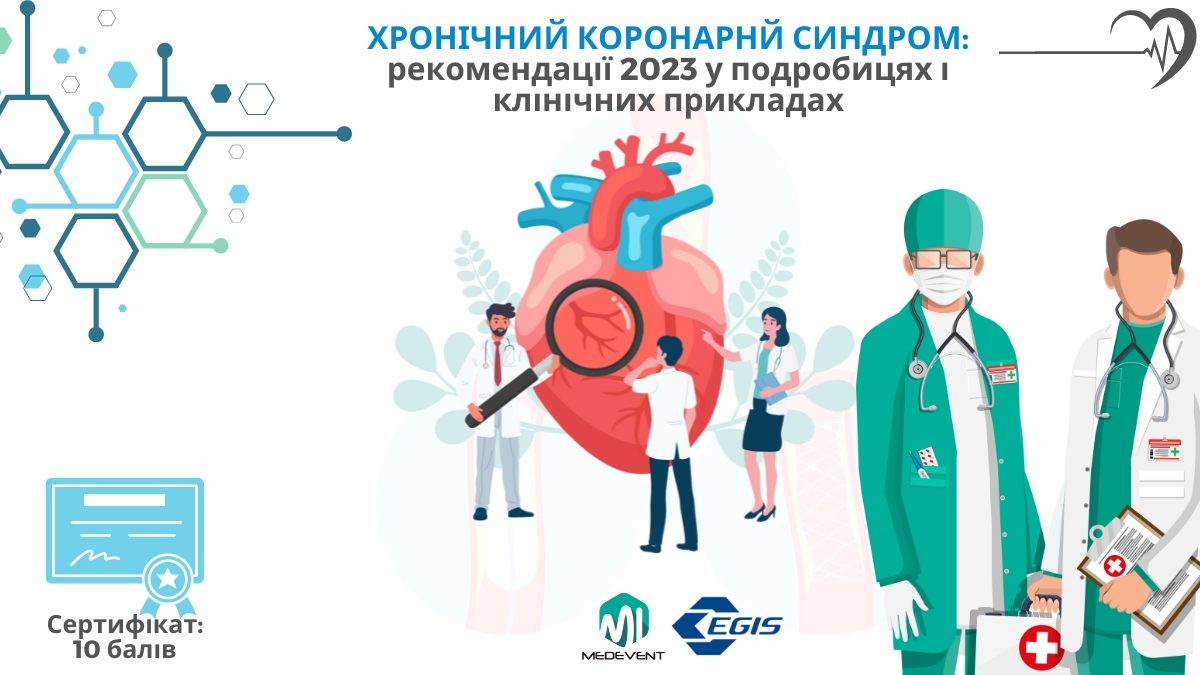 ХРОНІЧНИЙ КОРОНАРНЙ СИНДРОМ:
рекомендації 2023 у подробицях і клінічних прикладах

Сертифікат:
10 балів

MEDEVENT

EGIS